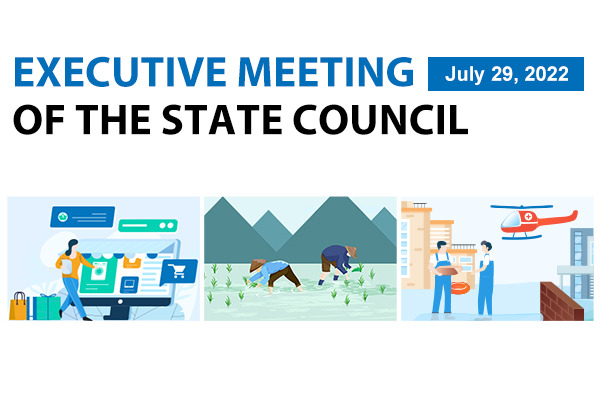 EXECUTIVE MEETING
July 29, 2022
OF THE STATE COUNCIL